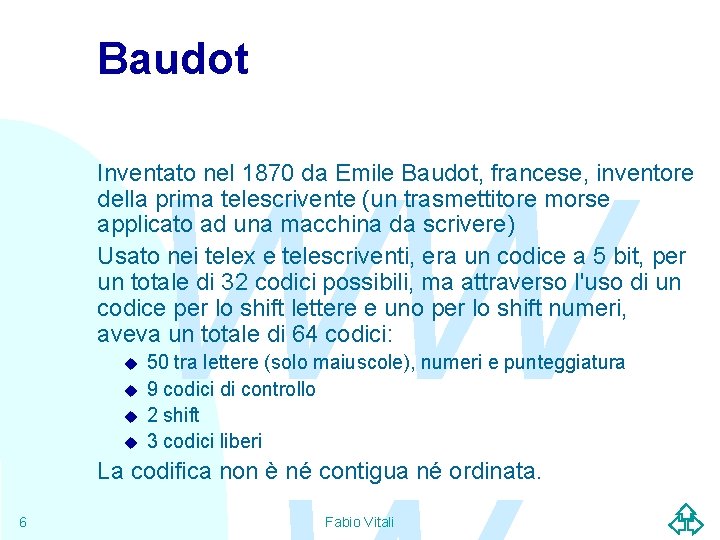 Baudot

Inventato nel 1870 da Emile Baudot, francese, inventore della prima telescrivente (un trasmettitore morse applicato ad una macchina da scrivere)

Usato nei telex e telescriventi, era un codice a 5 bit, per un totale di 32 codici possibili, ma attraverso l'uso di un codice per lo shift lettere e uno per lo shift numeri, aveva un totale di 64 codici:

- 50 tra lettere (solo maiuscole), numeri e punteggiatura
- 9 codici di controllo
- 2 shift
- 3 codici liberi

La codifica non è né contigua né ordinata.

6

Fabio Vitali